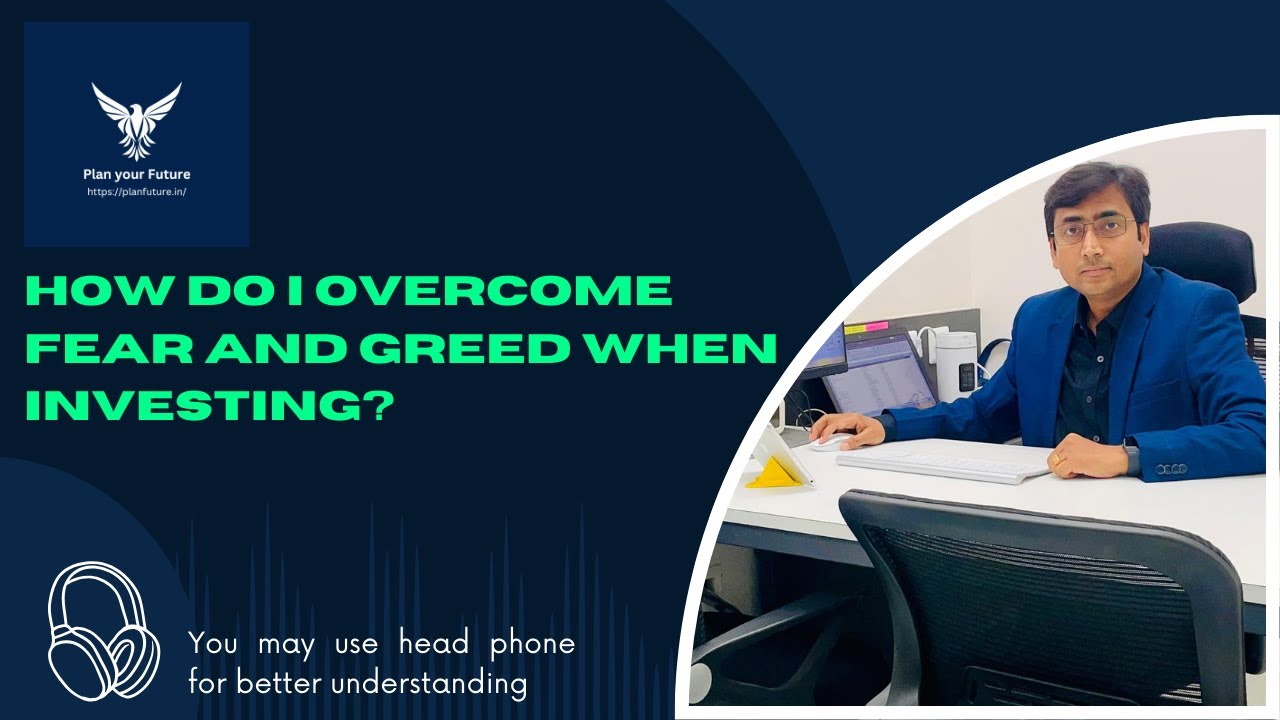 Plan your Future
https://planfuture.in/

HOW DO I OVERCOME FEAR AND GREED WHEN INVESTING?

You may use head phone for better understanding